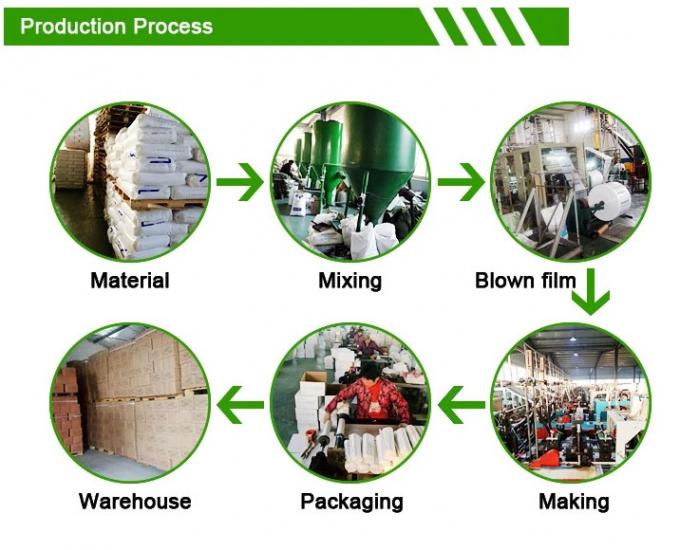 Production Process

Material

Mixing

Blown film

Warehouse

Packaging

Making